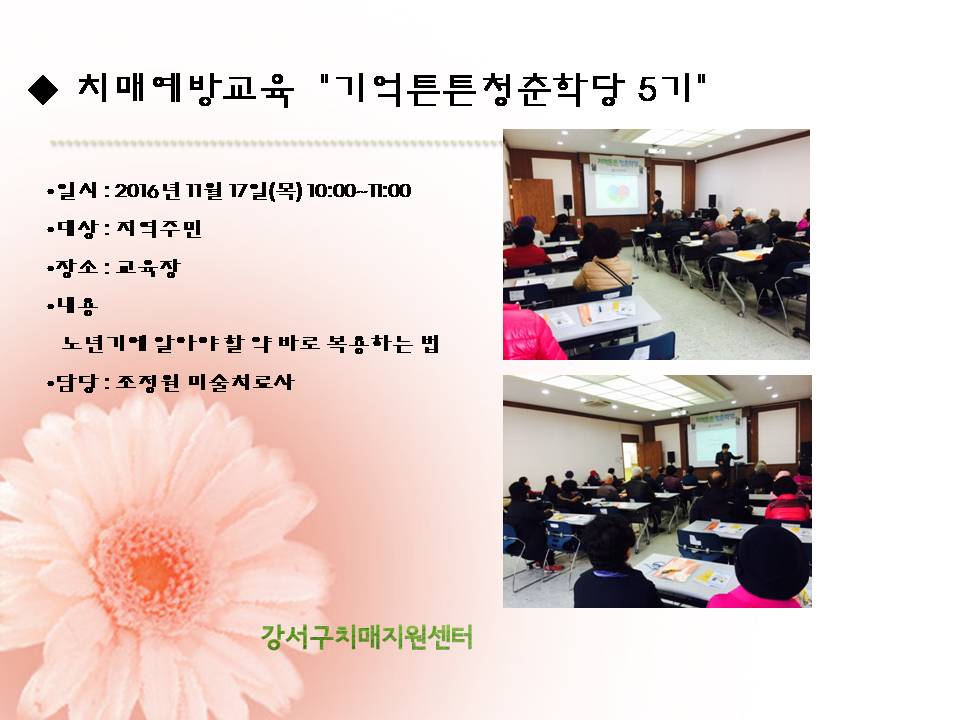 ◆ 치매예방교육 "기억튼튼청춘학당 5기"

•일시 : 2016년 11월 17일(목) 10:00~11:00

•대상 : 지역주민

•장소 : 교육장

•내용

노년기에 알아야 할 약 바로 복용하는 법

•담당 : 조정원 미술치료사

강서구치매지원센터